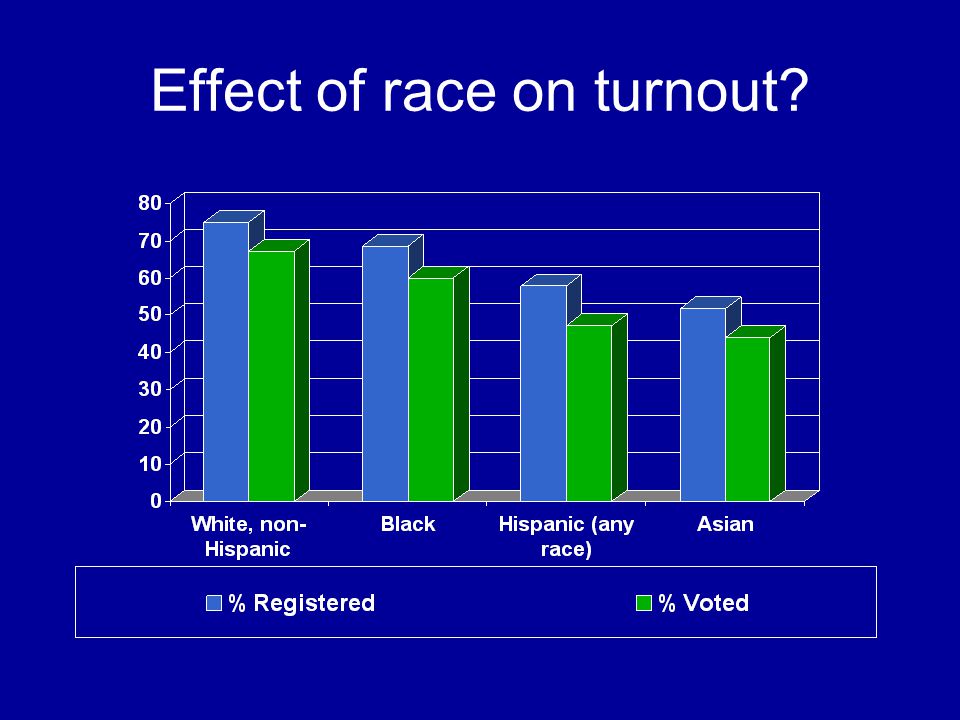 Effect of race on turnout?

80
70
60
50
40
30
20
10
0

White, non-Hispanic
Black
Hispanic (any race)
Asian

% Registered
% Voted